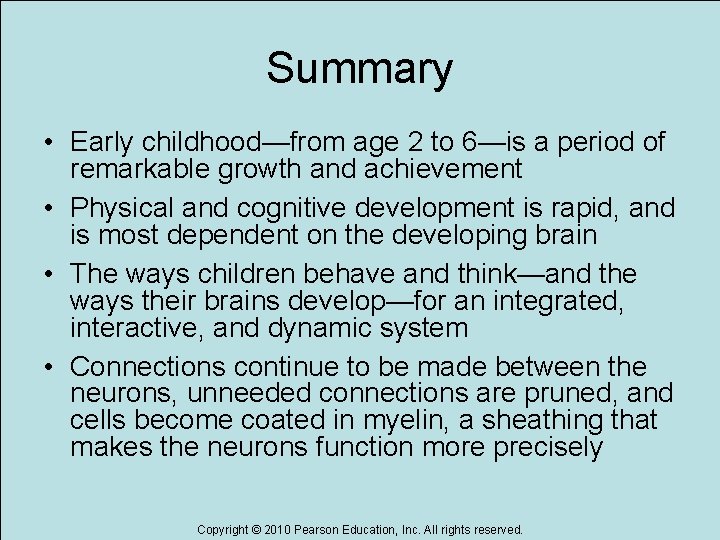 Summary

• Early childhood—from age 2 to 6—is a period of remarkable growth and achievement

• Physical and cognitive development is rapid, and is most dependent on the developing brain

• The ways children behave and think—and the ways their brains develop—for an integrated, interactive, and dynamic system

• Connections continue to be made between the neurons, unneeded connections are pruned, and cells become coated in myelin, a sheathing that makes the neurons function more precisely

Copyright © 2010 Pearson Education, Inc. All rights reserved.